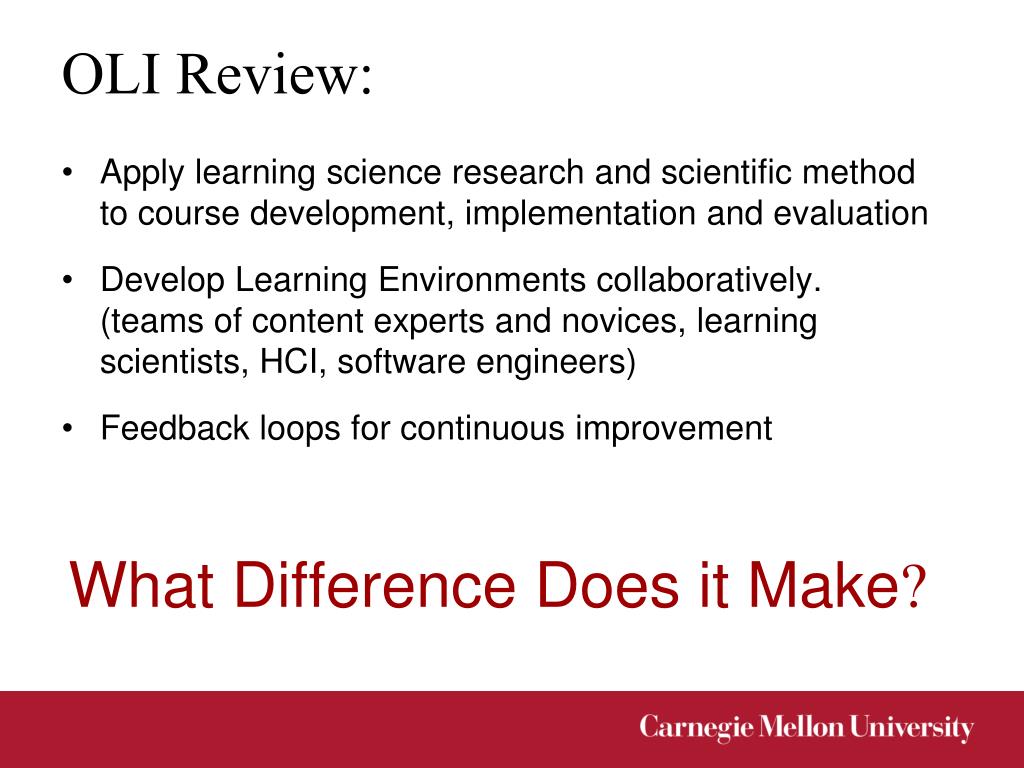 OLI Review:

• Apply learning science research and scientific method to course development, implementation and evaluation

• Develop Learning Environments collaboratively. (teams of content experts and novices, learning scientists, HCI, software engineers)

• Feedback loops for continuous improvement

What Difference Does it Make?

Carnegie Mellon University